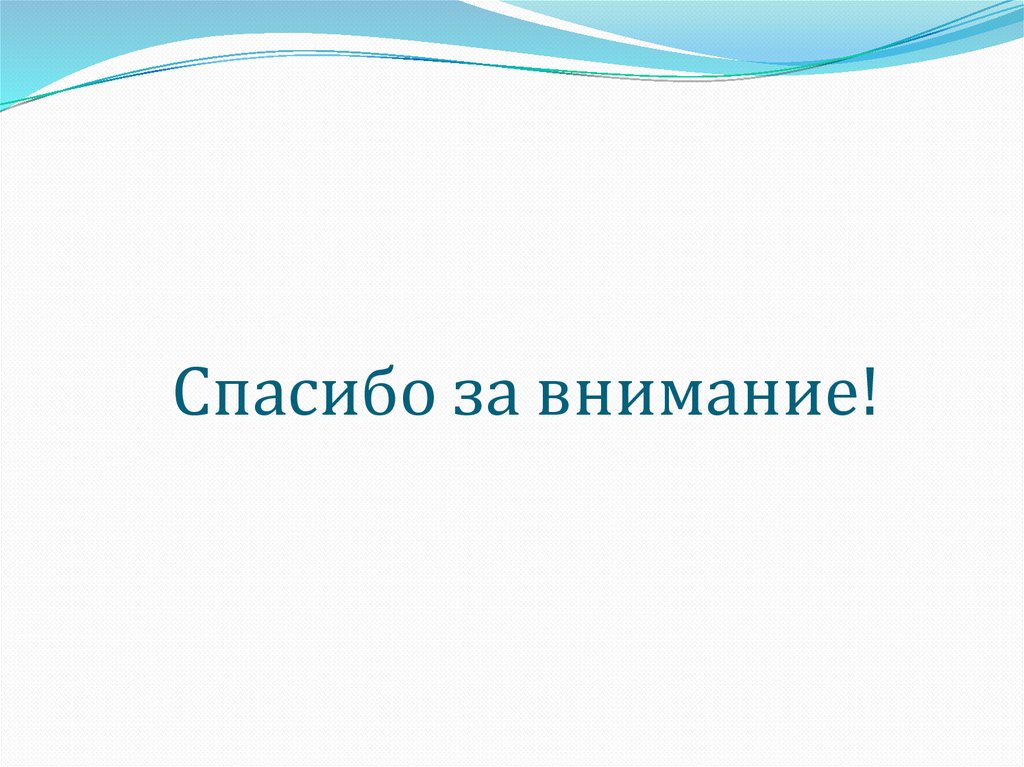 Спасибо за внимание!